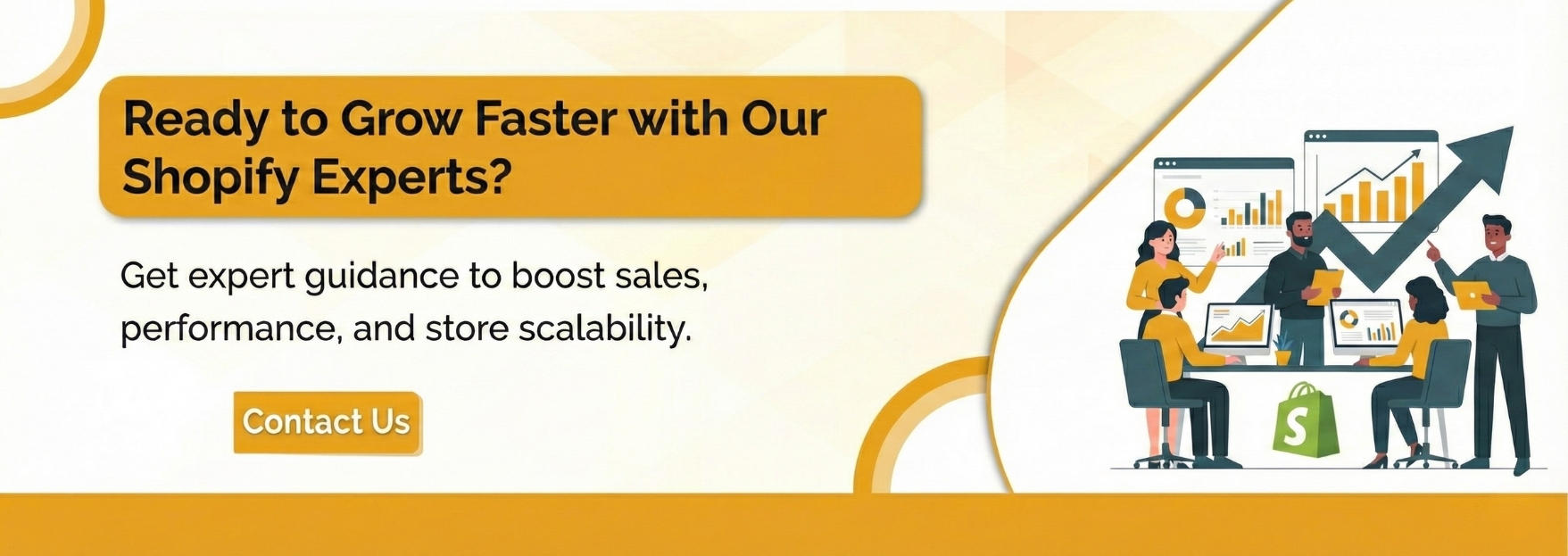 Ready to Grow Faster with Our Shopify Experts?

Get expert guidance to boost sales, performance, and store scalability.

Contact Us